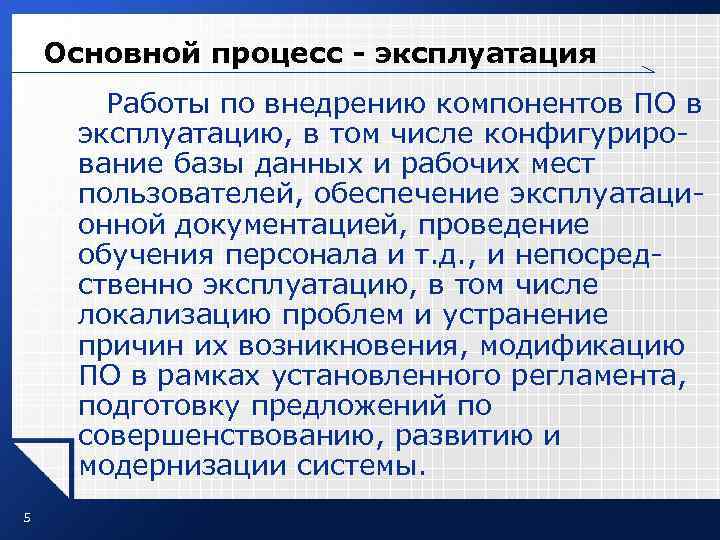 Основной процесс - эксплуатация

Работы по внедрению компонентов ПО в эксплуатацию, в том числе конфигурирование базы данных и рабочих мест пользователей, обеспечение эксплуатационной документацией, проведение обучения персонала и т.д., и непосредственно эксплуатацию, в том числе локализацию проблем и устранение причин их возникновения, модификацию ПО в рамках установленного регламента, подготовку предложений по совершенствованию, развитию и модернизации системы.

5